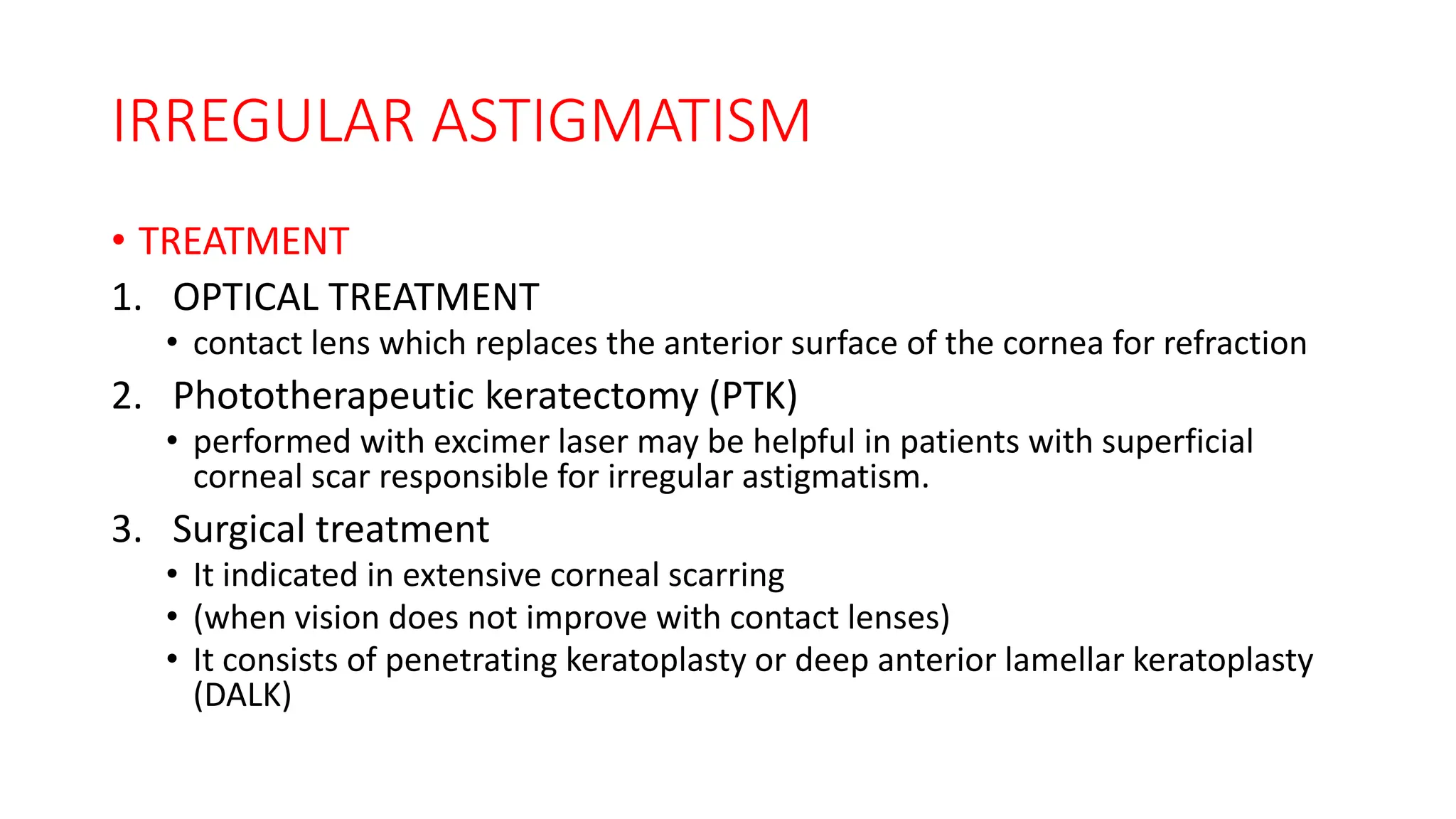 IRREGULAR ASTIGMATISM

• TREATMENT

1. OPTICAL TREATMENT
• contact lens which replaces the anterior surface of the cornea for refraction

2. Phototherapeutic keratectomy (PTK)
• performed with excimer laser may be helpful in patients with superficial corneal scar responsible for irregular astigmatism.

3. Surgical treatment
• It indicated in extensive corneal scarring
• (when vision does not improve with contact lenses)
• It consists of penetrating keratoplasty or deep anterior lamellar keratoplasty (DALK)